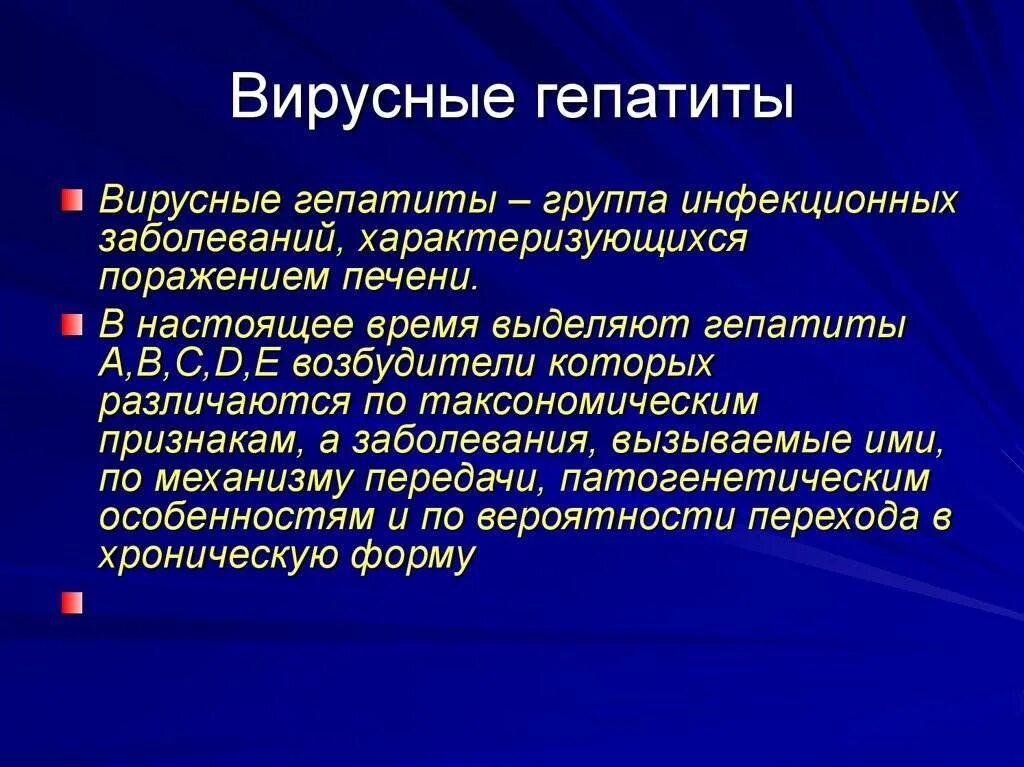 Вирусные гепатиты

Вирусные гепатиты – группа инфекционных заболеваний, характеризующихся поражением печени.

В настоящее время выделяют гепатиты A,B,C,D,E возбудители которых различаются по таксономическим признакам, а заболевания, вызываемые ими, по механизму передачи, патогенетическим особенностям и по вероятности перехода в хроническую форму